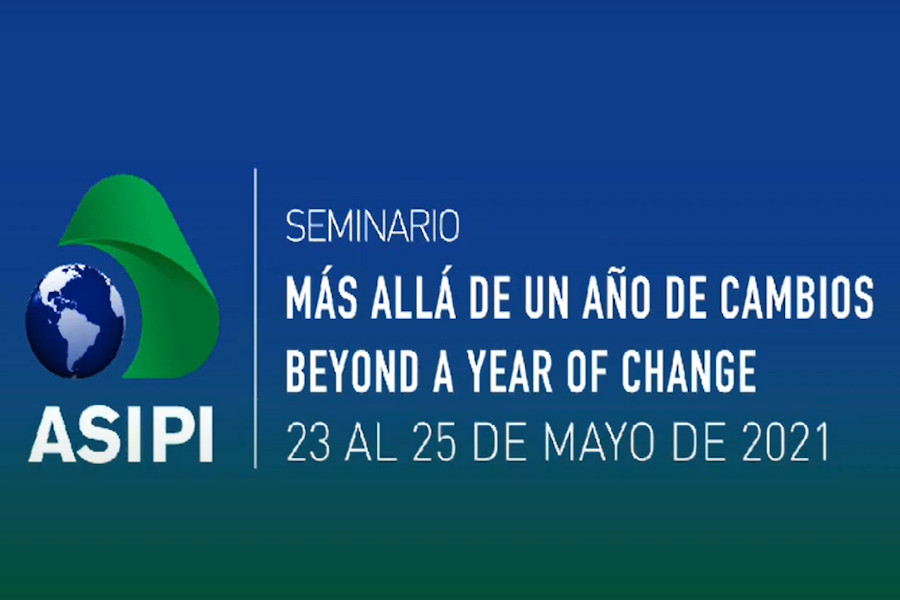 ASIPI

SEMINARIO
MÁS ALLÁ DE UN AÑO DE CAMBIOS
BEYOND A YEAR OF CHANGE
23 AL 25 DE MAYO DE 2021